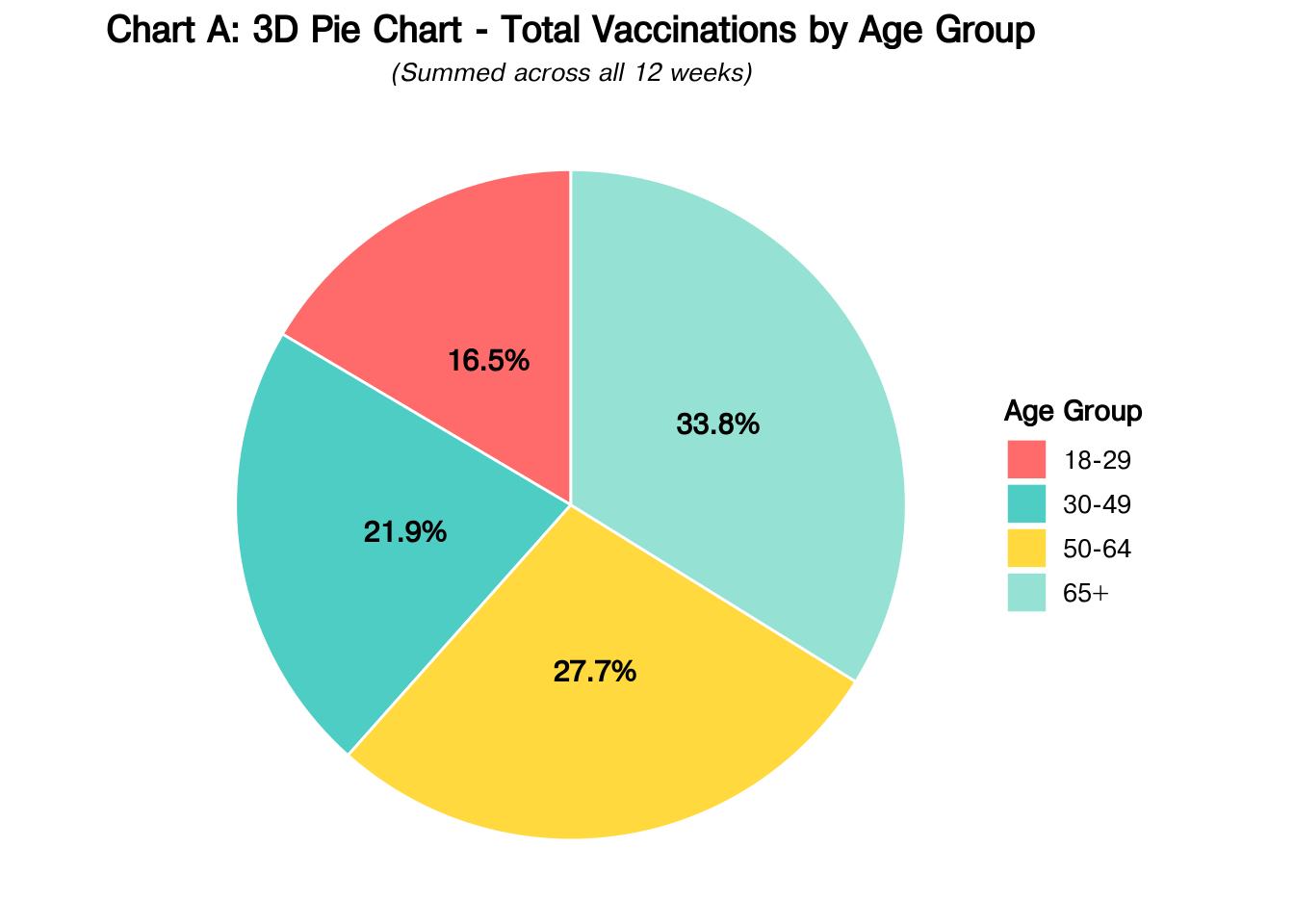 Chart A: 3D Pie Chart - Total Vaccinations by Age Group
(Summed across all 12 weeks)

16.5%
33.8%
21.9%
27.7%

Age Group
18-29
30-49
50-64
65+